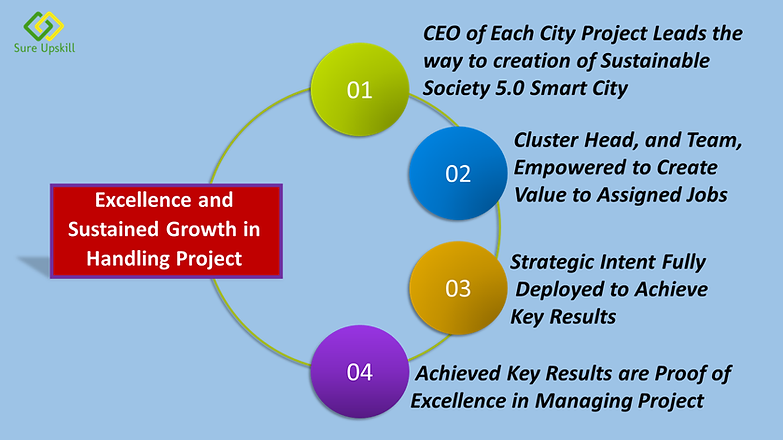 Sure Upskill

Excellence and Sustained Growth in Handling Project

01

CEO of Each City Project Leads the way to creation of Sustainable Society 5.0 Smart City

02

Cluster Head, and Team, Empowered to Create Value to Assigned Jobs

03

Strategic Intent Fully Deployed to Achieve Key Results

04

Achieved Key Results are Proof of Excellence in Managing Project